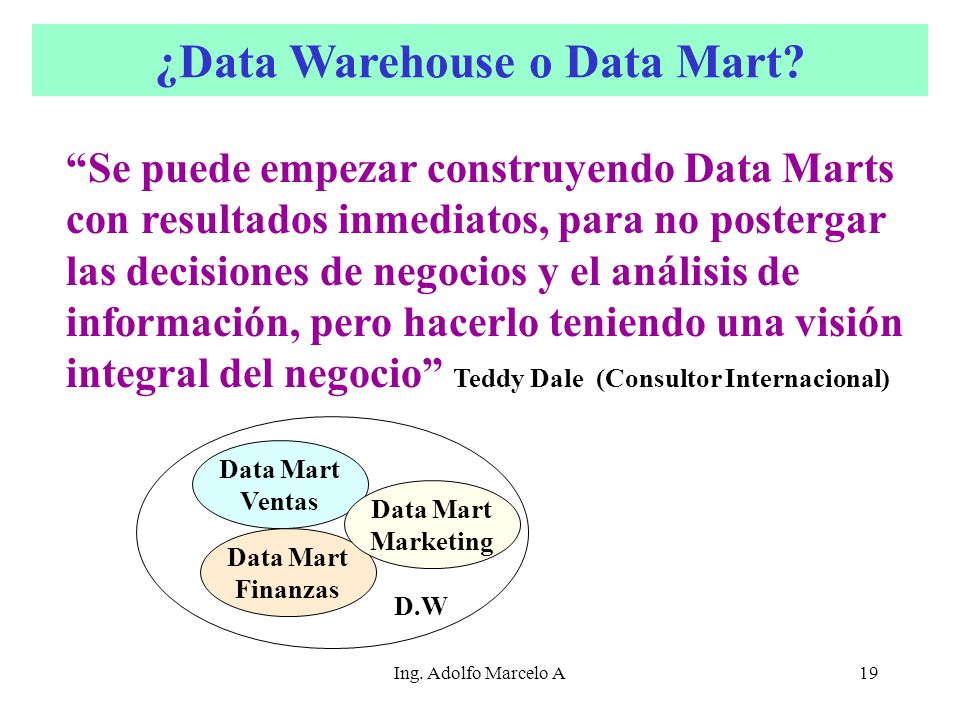 ¿Data Warehouse o Data Mart?

“Se puede empezar construyendo Data Marts con resultados inmediatos, para no postergar las decisiones de negocios y el análisis de información, pero hacerlo teniendo una visión integral del negocio” Teddy Dale (Consultor Internacional)

Data Mart Ventas

Data Mart Marketing

Data Mart Finanzas

D.W

Ing. Adolfo Marcelo A

19